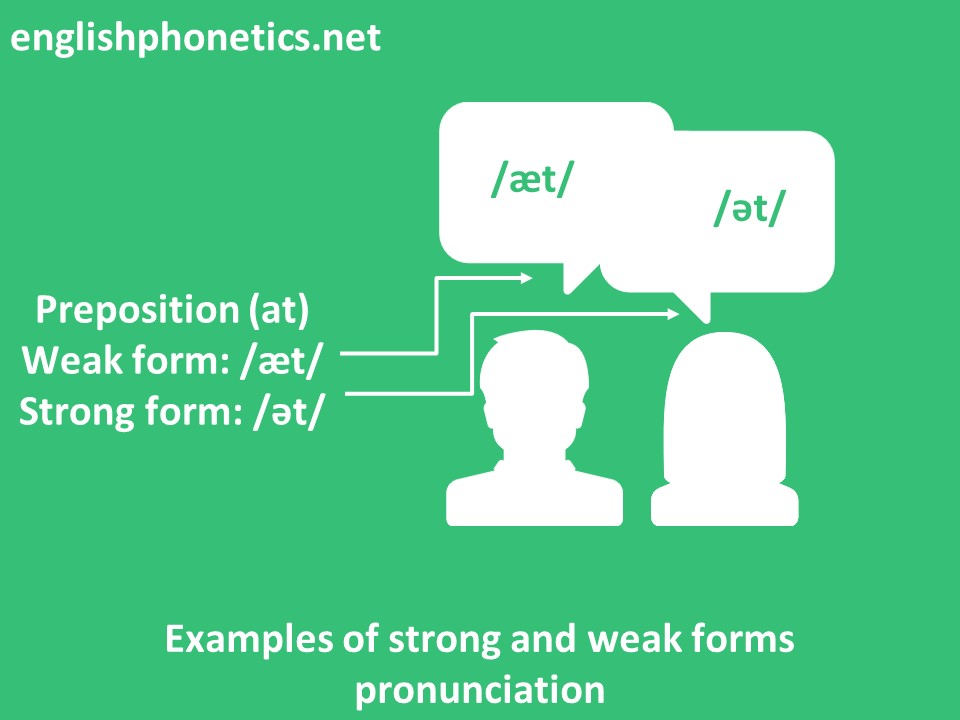 englishphonetics.net

/æt/

/ət/

Preposition (at)
Weak form: /æt/
Strong form: /ət/

Examples of strong and weak forms pronunciation